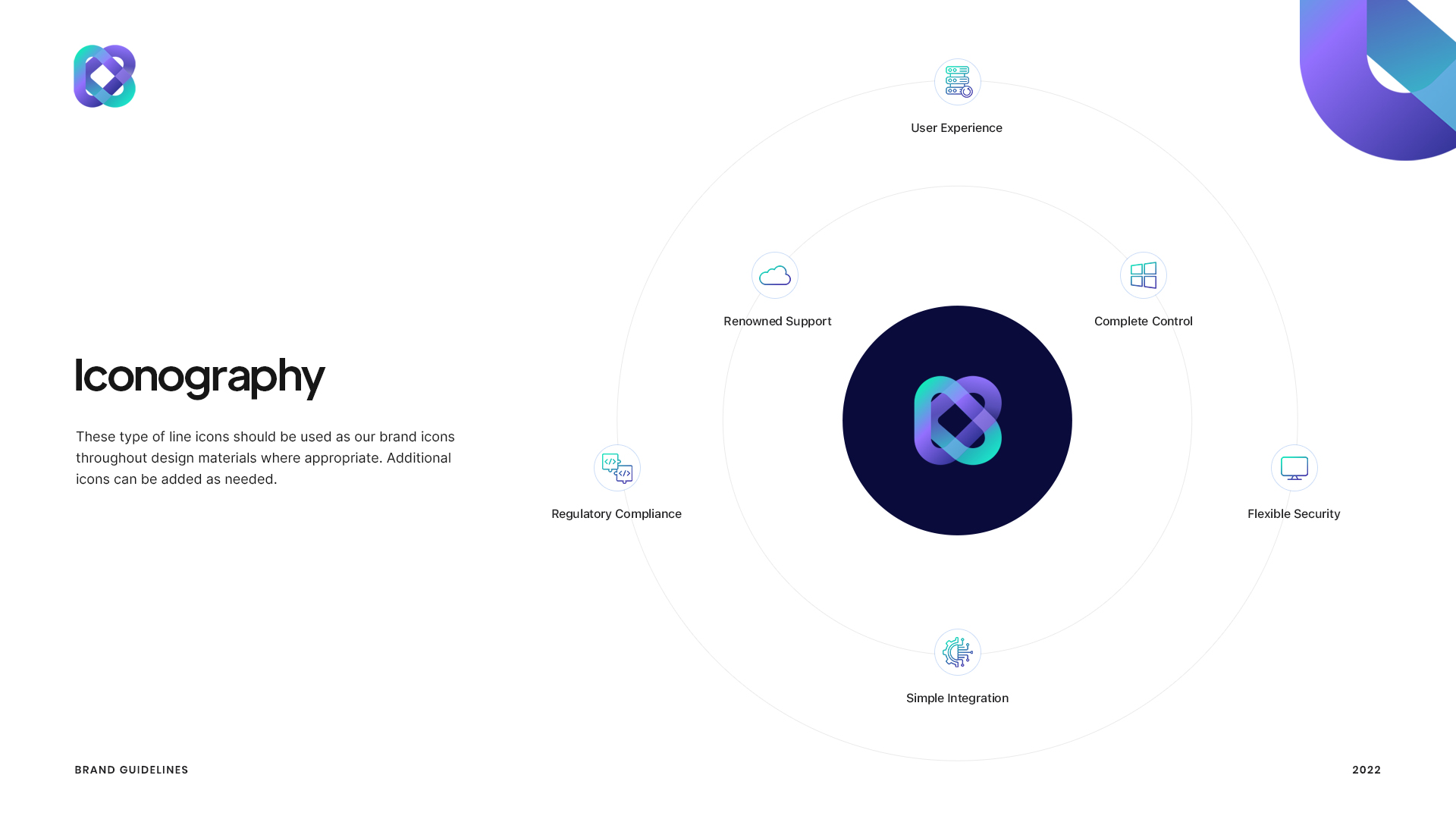 Iconography

These type of line icons should be used as our brand icons throughout design materials where appropriate. Additional icons can be added as needed.

User Experience

Renowned Support

Complete Control

Regulatory Compliance

Flexible Security

Simple Integration

BRAND GUIDELINES

2022